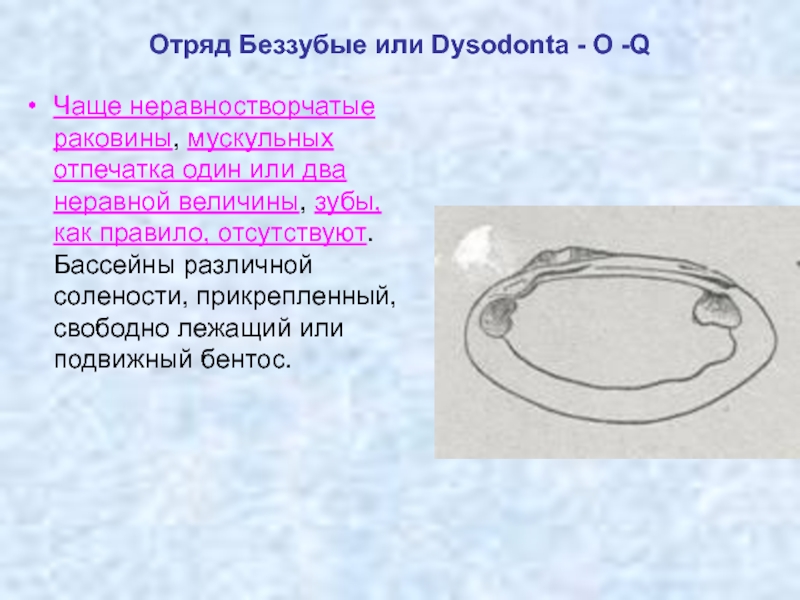 Отряд Беззубые или Dysodonta - O -Q

• Чаще неравностворчатые раковины, мускульных отпечатка один или два неравной величины, зубы, как правило, отсутствуют. Бассейны различной солености, прикрепленный, свободно лежащий или подвижный бентос.